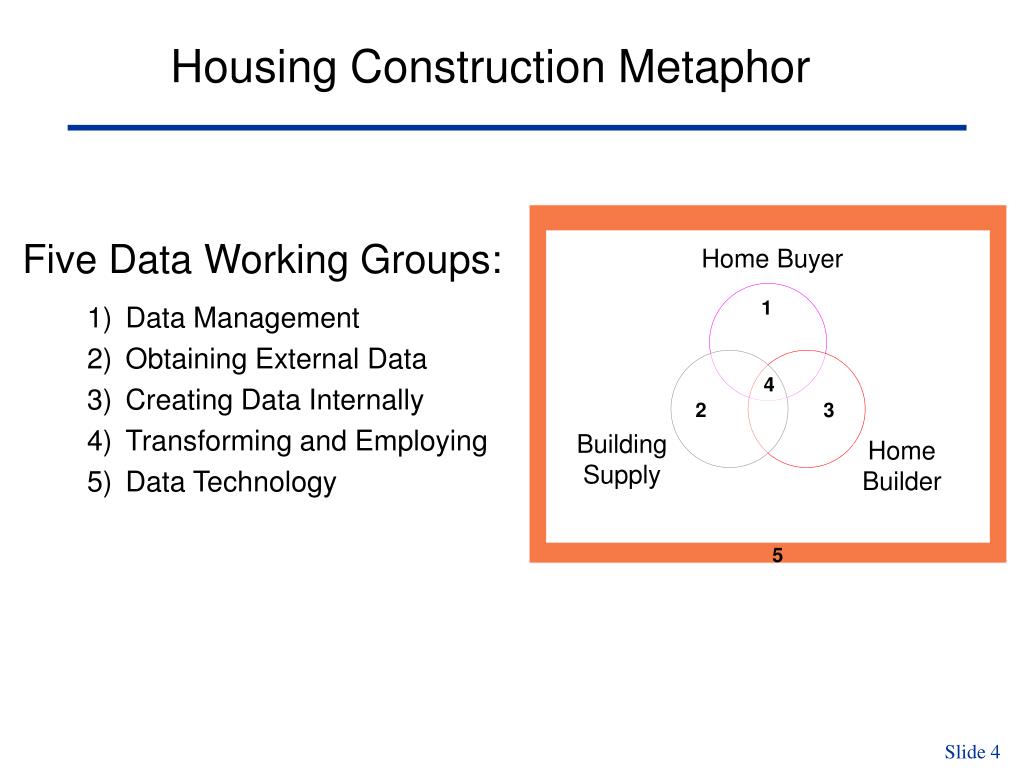 Housing Construction Metaphor

Five Data Working Groups:

1) Data Management
2) Obtaining External Data
3) Creating Data Internally
4) Transforming and Employing
5) Data Technology

Home Buyer

1

4

2

3

Building Supply

Home Builder

5

Slide 4